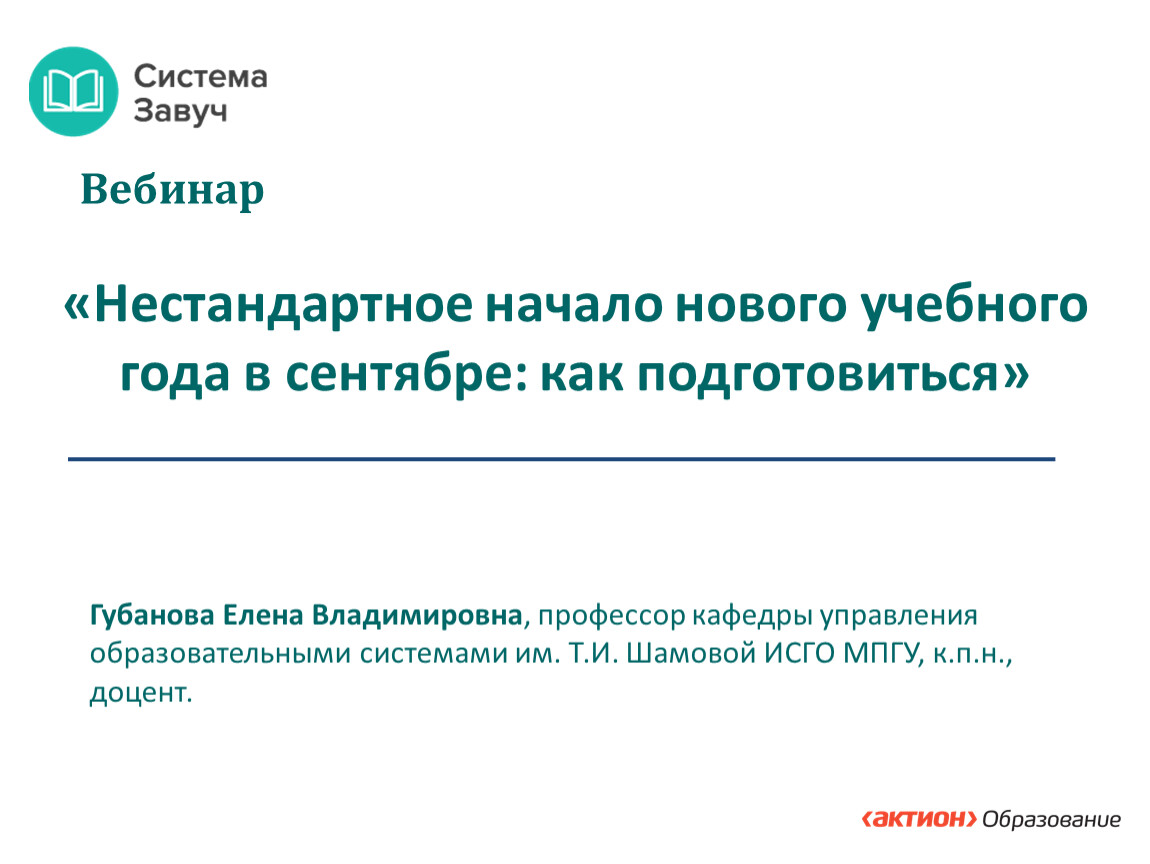 Система Завуч

Вебинар

«Нестандартное начало нового учебного года в сентябре: как подготовиться»

Губанова Елена Владимировна, профессор кафедры управления образовательными системами им. Т.И. Шамовой ИСГО МПГУ, к.п.н., доцент.

‹АКТИОН› Образование